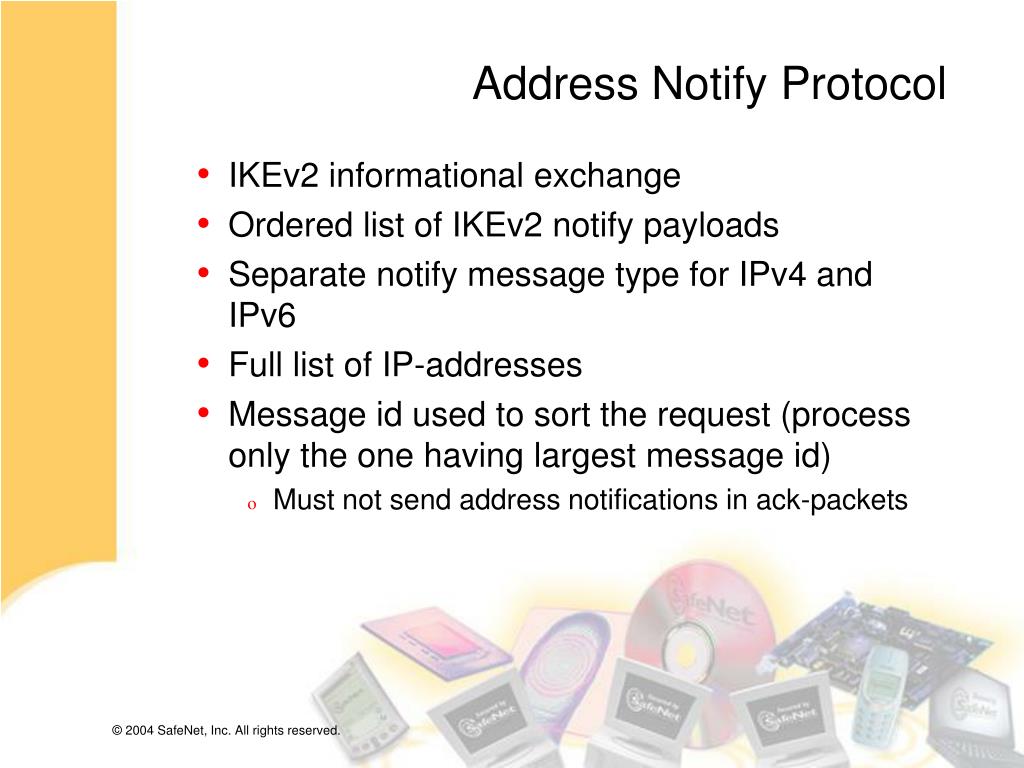 Address Notify Protocol

• IKEv2 informational exchange
• Ordered list of IKEv2 notify payloads
• Separate notify message type for IPv4 and IPv6
• Full list of IP-addresses
• Message id used to sort the request (process only the one having largest message id)
  o Must not send address notifications in ack-packets

SafeNet

© 2004 SafeNet, Inc. All rights reserved.